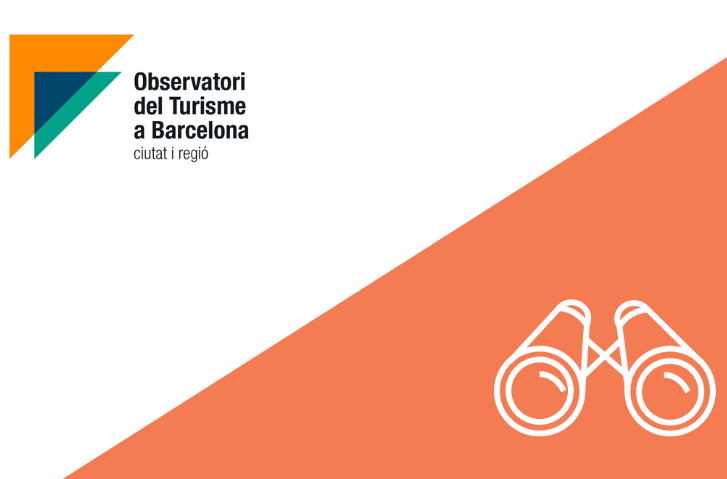 Observatori
del Turisme
a Barcelona
ciutat i regió